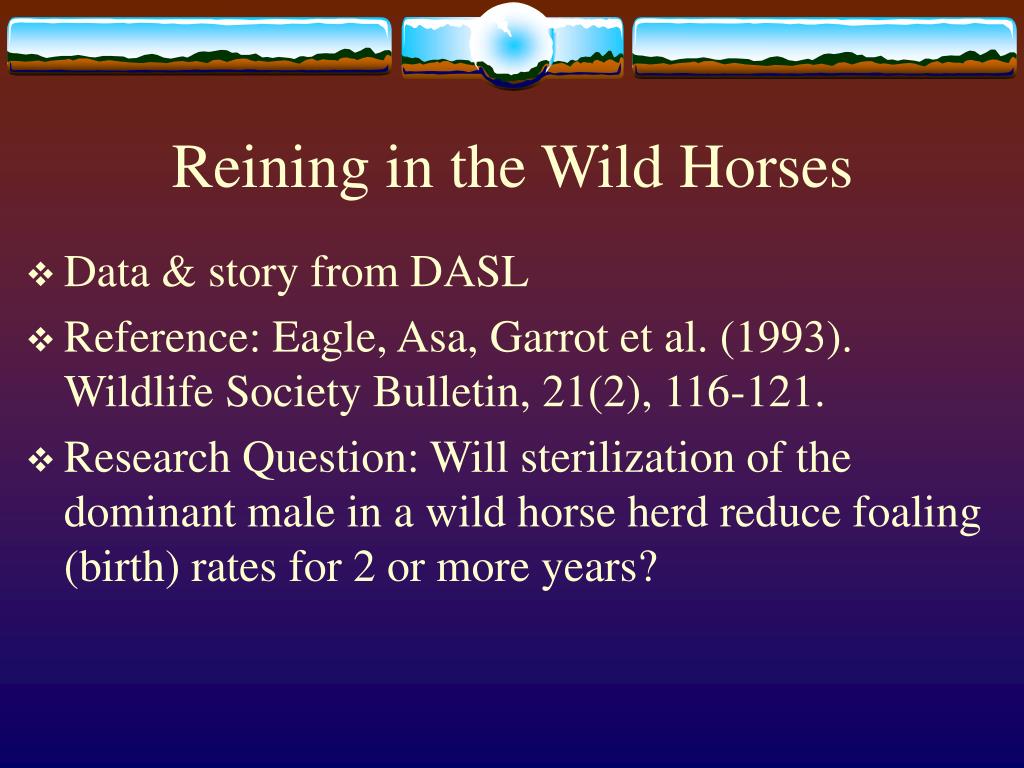 Reining in the Wild Horses

❖ Data & story from DASL

❖ Reference: Eagle, Asa, Garrot et al. (1993). Wildlife Society Bulletin, 21(2), 116-121.

❖ Research Question: Will sterilization of the dominant male in a wild horse herd reduce foaling (birth) rates for 2 or more years?